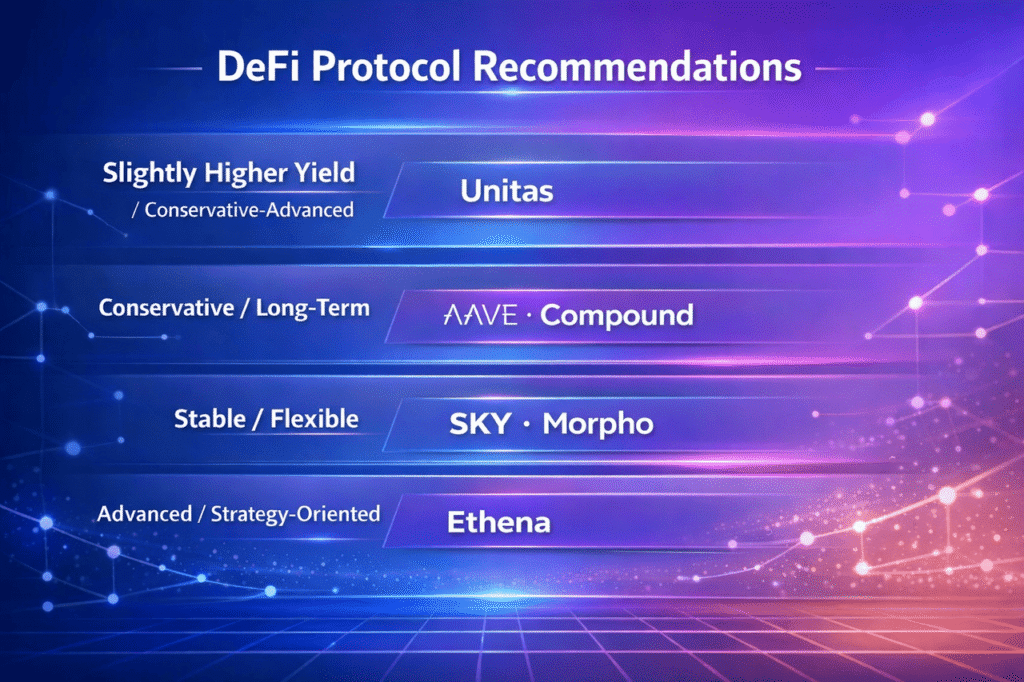 DeFi Protocol Recommendations

Slightly Higher Yield / Conservative-Advanced

Unitas

Conservative / Long-Term

AAVE · Compound

Stable / Flexible

SKY · Morpho

Advanced / Strategy-Oriented

Ethena